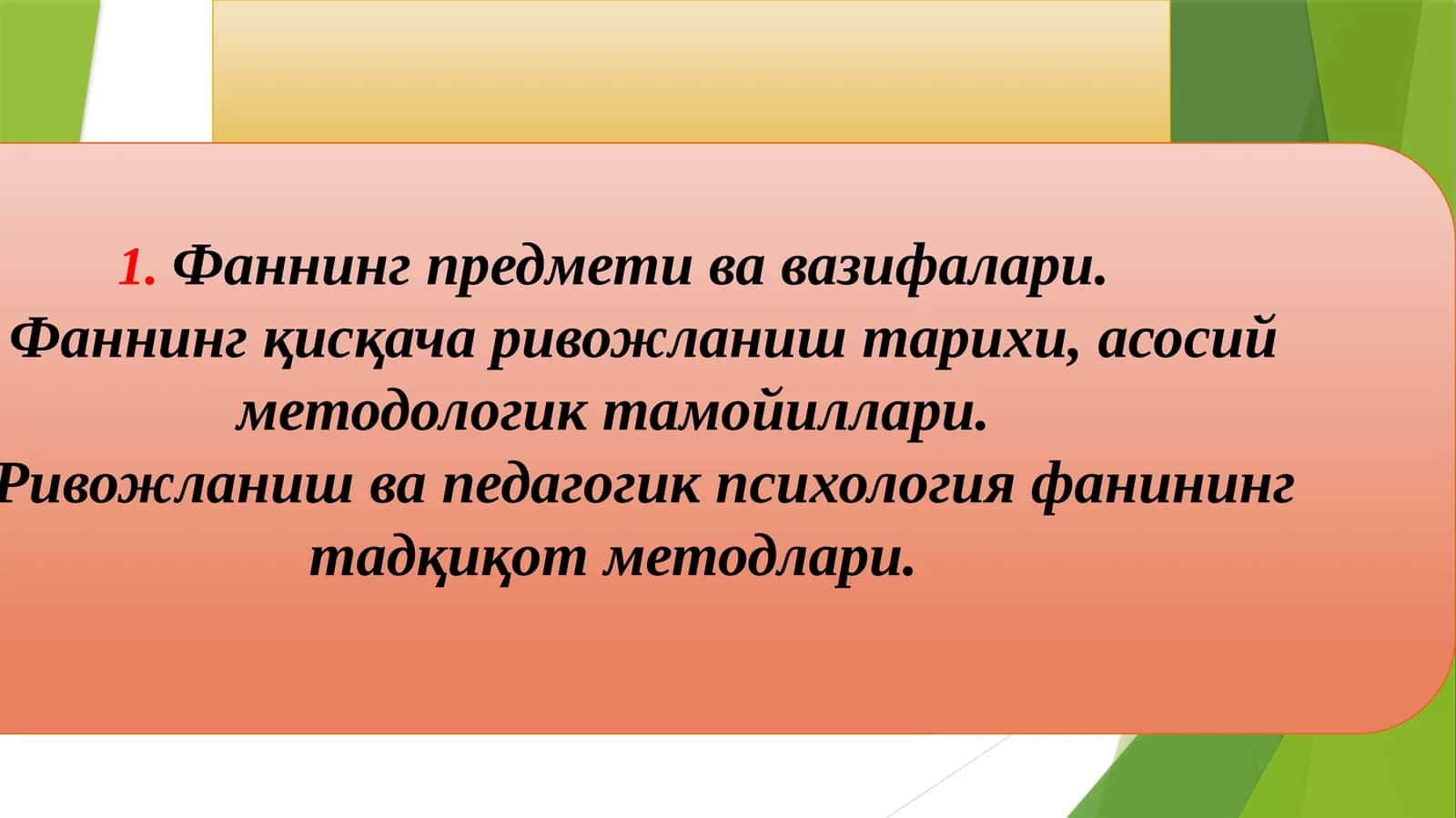 1. Фаннинг предмети ва вазифалари.
Фаннинг қисқача ривожланиш тарихи, асосий методологик тамойиллари.
Ривожланиш ва педагогик психология фанининг тадқиқот методлари.